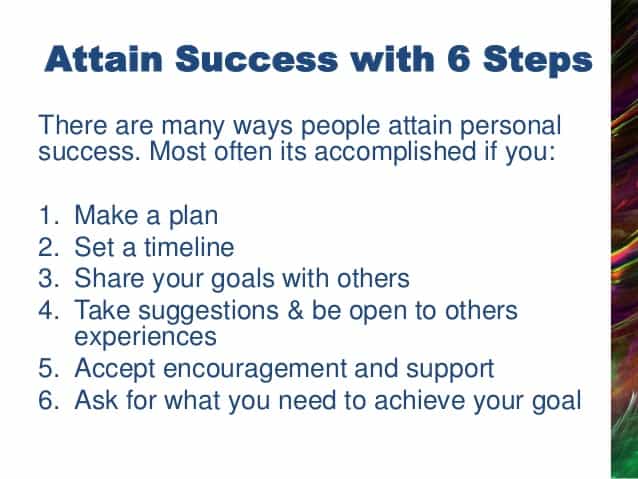 Attain Success with 6 Steps

There are many ways people attain personal success. Most often its accomplished if you:

1. Make a plan
2. Set a timeline
3. Share your goals with others
4. Take suggestions & be open to others experiences
5. Accept encouragement and support
6. Ask for what you need to achieve your goal